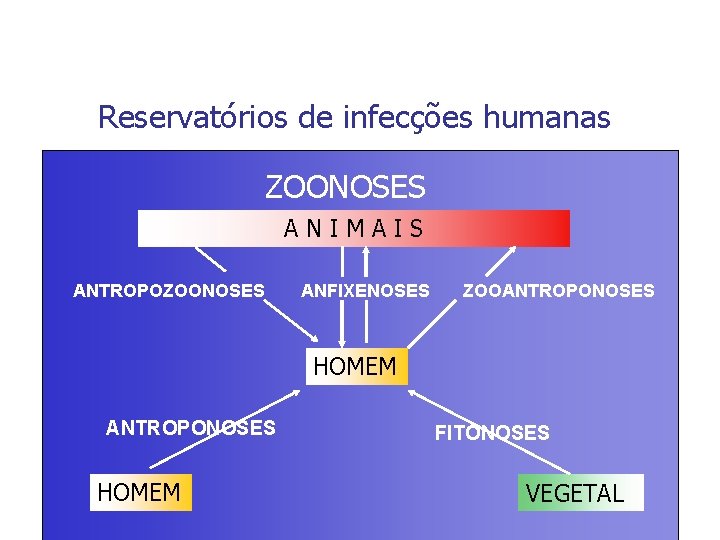 Reservatórios de infecções humanas

ZOONOSES

A N I M A I S

ANTROPOZOONOSES

ANFIXENOSES

ZOOANTROPONOSES

HOMEM

ANTROPONOSES

FITONOSES

HOMEM

VEGETAL